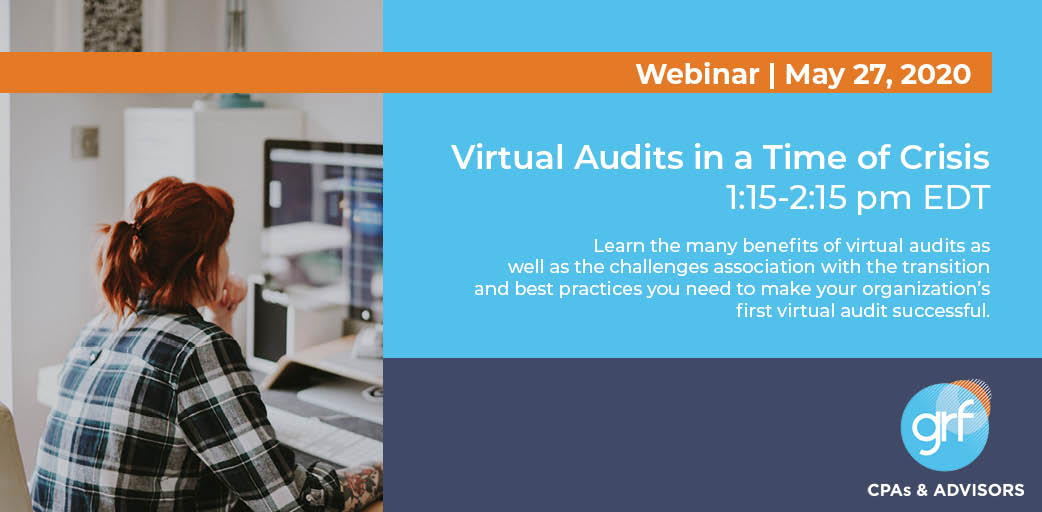 Webinar | May 27, 2020

Virtual Audits in a Time of Crisis
1:15-2:15 pm EDT

Learn the many benefits of virtual audits as well as the challenges association with the transition and best practices you need to make your organization's first virtual audit successful.

grf
CPAs & ADVISORS